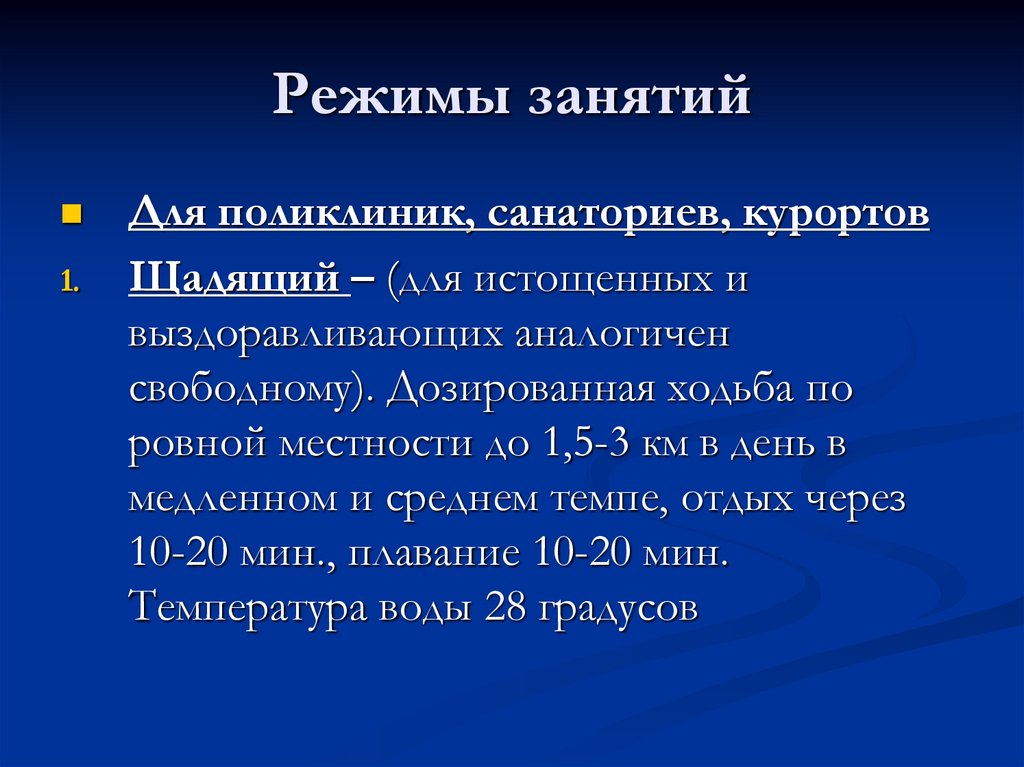 Режимы занятий

Для поликлиник, санаториев, курортов

1. Щадящий – (для истощенных и выздоравливающих аналогичен свободному). Дозированная ходьба по ровной местности до 1,5-3 км в день в медленном и среднем темпе, отдых через 10-20 мин., плавание 10-20 мин. Температура воды 28 градусов